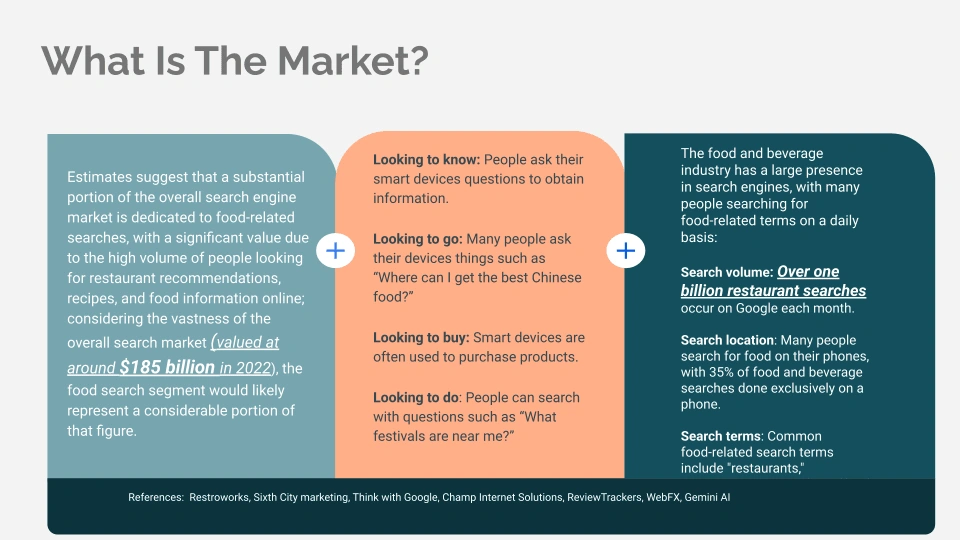 What Is The Market?

Estimates suggest that a substantial portion of the overall search engine market is dedicated to food-related searches, with a significant value due to the high volume of people looking for restaurant recommendations, recipes, and food information online; considering the vastness of the overall search market (valued at around $185 billion in 2022), the food search segment would likely represent a considerable portion of that figure.

+

Looking to know: People ask their smart devices questions to obtain information.

Looking to go: Many people ask their devices things such as "Where can I get the best Chinese food?"

Looking to buy: Smart devices are often used to purchase products.

Looking to do: People can search with questions such as "What festivals are near me?"

+

The food and beverage industry has a large presence in search engines, with many people searching for food-related terms on a daily basis:

Search volume: Over one billion restaurant searches occur on Google each month.

Search location: Many people search for food on their phones, with 35% of food and beverage searches done exclusively on a phone.

Search terms: Common food-related search terms include "restaurants,"

References: Restroworks, Sixth City marketing, Think with Google, Champ Internet Solutions, ReviewTrackers, WebFX, Gemini AI